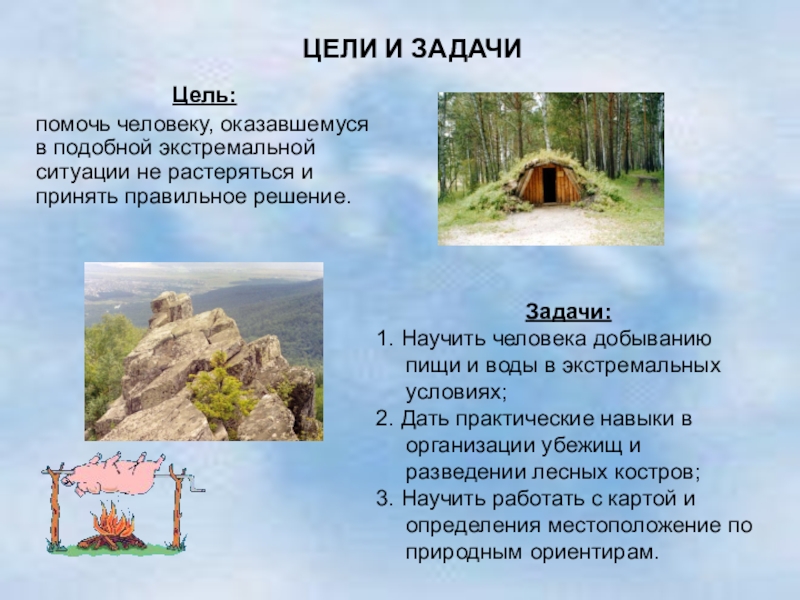 ЦЕЛИ И ЗАДАЧИ

Цель:

помочь человеку, оказавшемуся в подобной экстремальной ситуации не растеряться и принять правильное решение.

Задачи:

1. Научить человека добыванию пищи и воды в экстремальных условиях;
2. Дать практические навыки в организации убежищ и разведении лесных костров;
3. Научить работать с картой и определения местоположение по природным ориентирам.